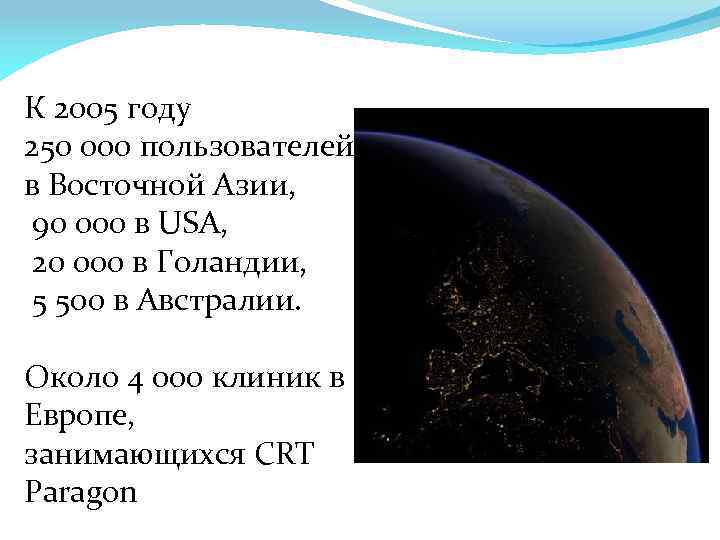 К 2005 году
250 000 пользователей в Восточной Азии,
90 000 в USA,
20 000 в Голандии,
5 500 в Австралии.

Около 4 000 клиник в Европе, занимающихся CRT Paragon